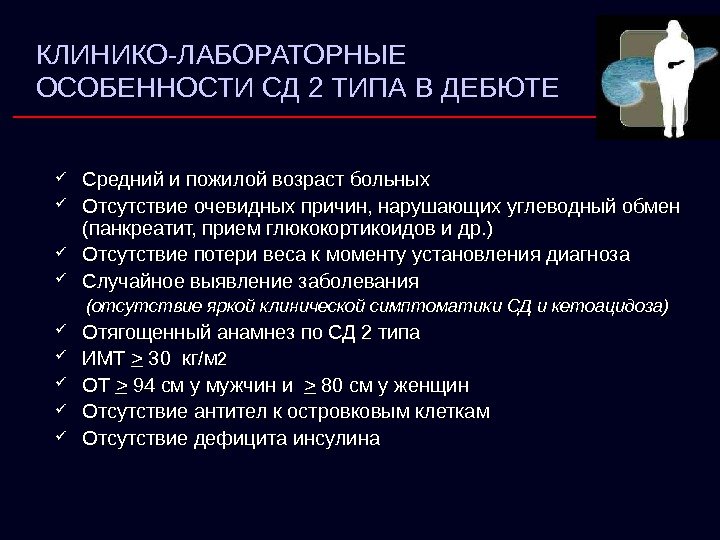 КЛИНИКО-ЛАБОРАТОРНЫЕ ОСОБЕННОСТИ СД 2 ТИПА В ДЕБЮТЕ

✓ Средний и пожилой возраст больных
✓ Отсутствие очевидных причин, нарушающих углеводный обмен (панкреатит, прием глюкокортикоидов и др.)
✓ Отсутствие потери веса к моменту установления диагноза
✓ Случайное выявление заболевания
(отсутствие яркой клинической симптоматики СД и кетоацидоза)
✓ Отягощенный анамнез по СД 2 типа
✓ ИМТ $\geq$ 30 кг/м2
✓ ОТ $\geq$ 94 см у мужчин и $\geq$ 80 см у женщин
✓ Отсутствие антител к островковым клеткам
✓ Отсутствие дефицита инсулина